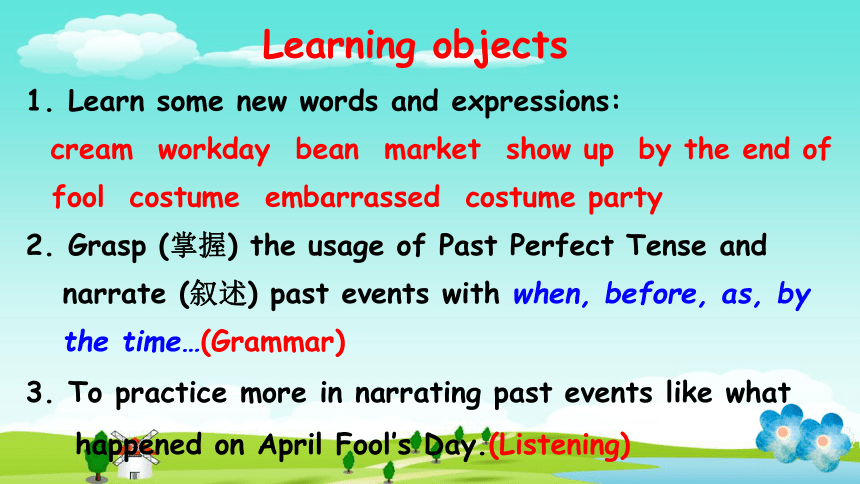 Learning objects

1. Learn some new words and expressions:

cream workday bean market show up by the end of fool costume embarrassed costume party

2. Grasp (掌握) the usage of Past Perfect Tense and narrate (叙述) past events with when, before, as, by the time…(Grammar)

3. To practice more in narrating past events like what happened on April Fool's Day.(Listening)